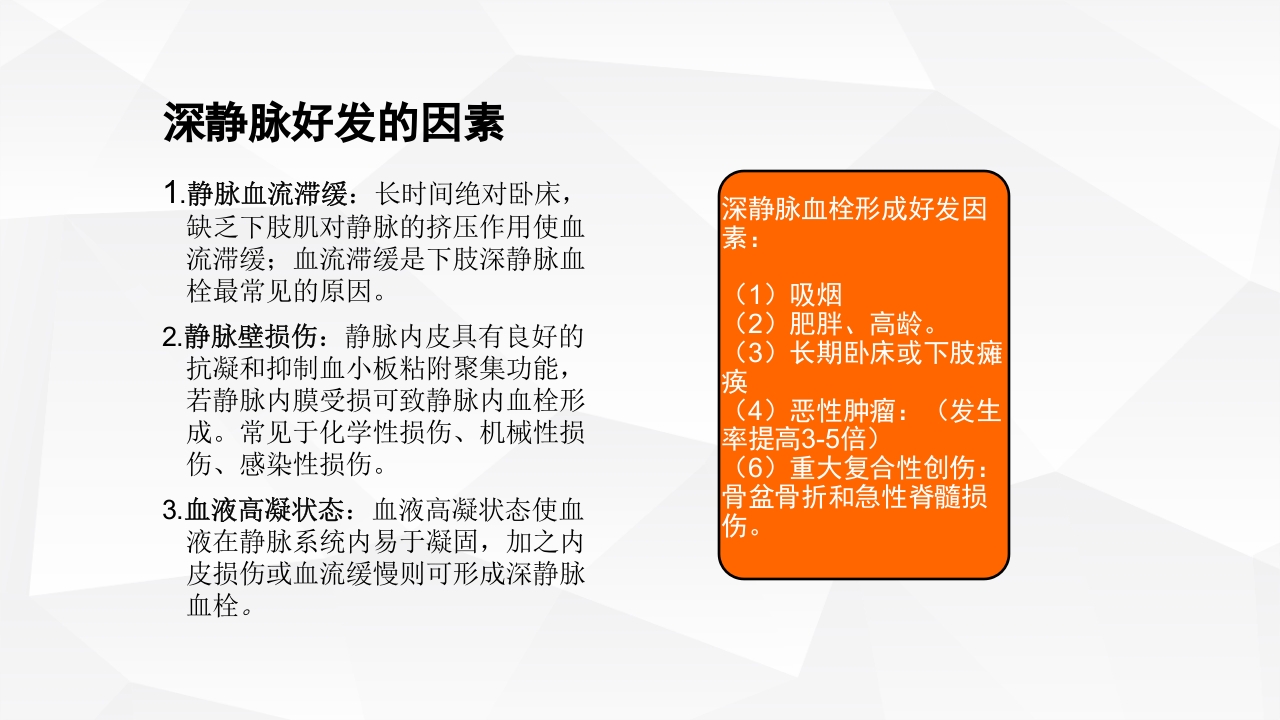 深静脉好发的因素

1.静脉血流滞缓：长时间绝对卧床，缺乏下肢肌对静脉的挤压作用使血流滞缓；血流滞缓是下肢深静脉血栓最常见的原因。

2.静脉壁损伤：静脉内皮具有良好的抗凝和抑制血小板粘附聚集功能，若静脉内膜受损可致静脉内血栓形成。常见于化学性损伤、机械性损伤、感染性损伤。

3.血液高凝状态：血液高凝状态使血液在静脉系统内易于凝固，加之内皮损伤或血流缓慢则可形成深静脉血栓。

深静脉血栓形成好发因素：

（1）吸烟
（2）肥胖、高龄。
（3）长期卧床或下肢瘫痪
（4）恶性肿瘤：（发生率提高3-5倍）
（6）重大复合性创伤：骨盆骨折和急性脊髓损伤。